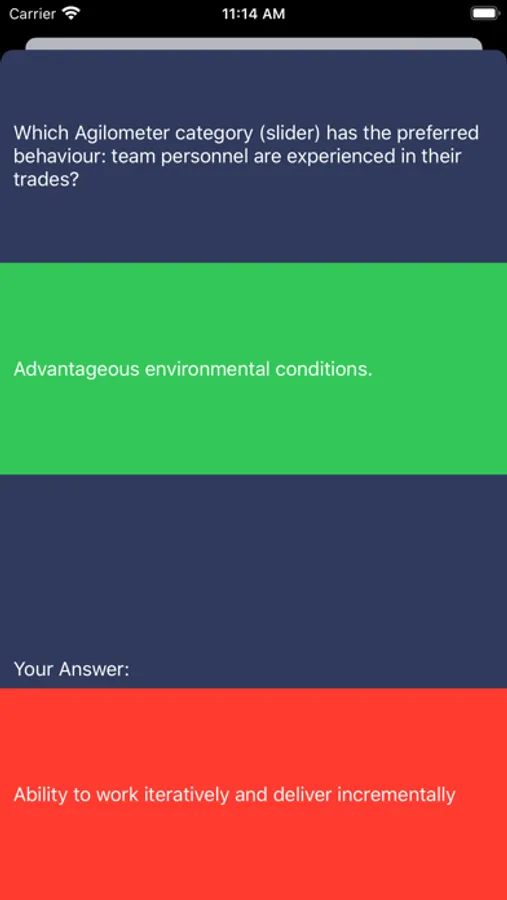 Carrier 11:14 AM

Which Agilometer category (slider) has the preferred behaviour: team personnel are experienced in their trades?

Advantageous environmental conditions.

Your Answer:

Ability to work iteratively and deliver incrementally